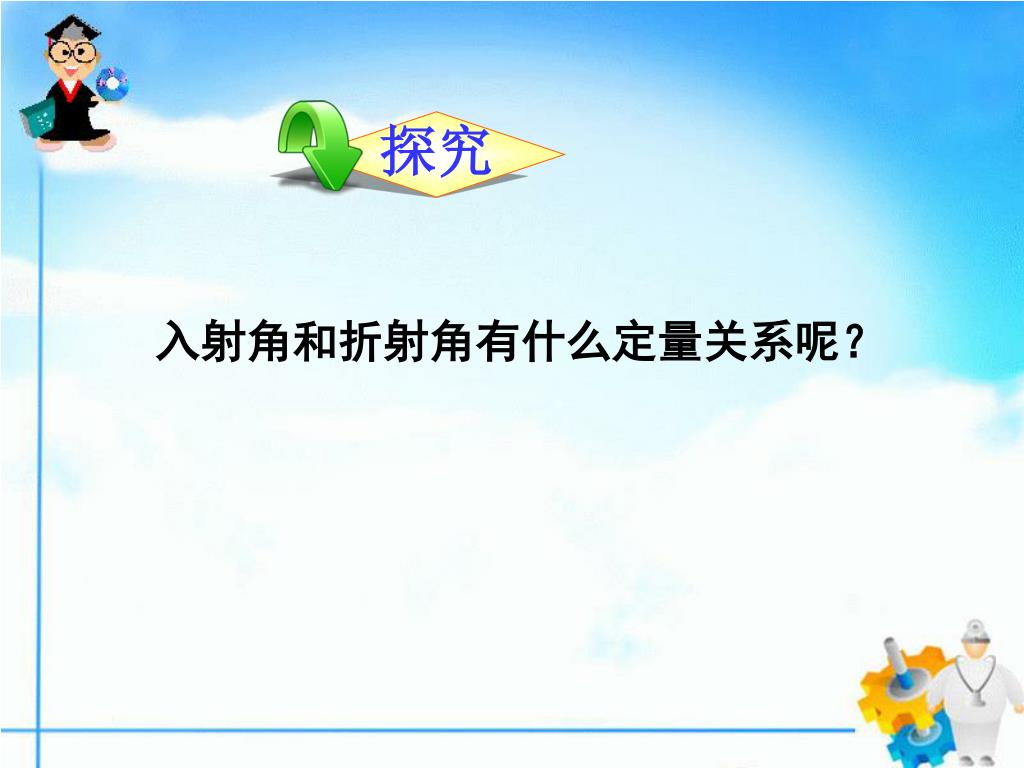 探究

入射角和折射角有什么定量关系呢？